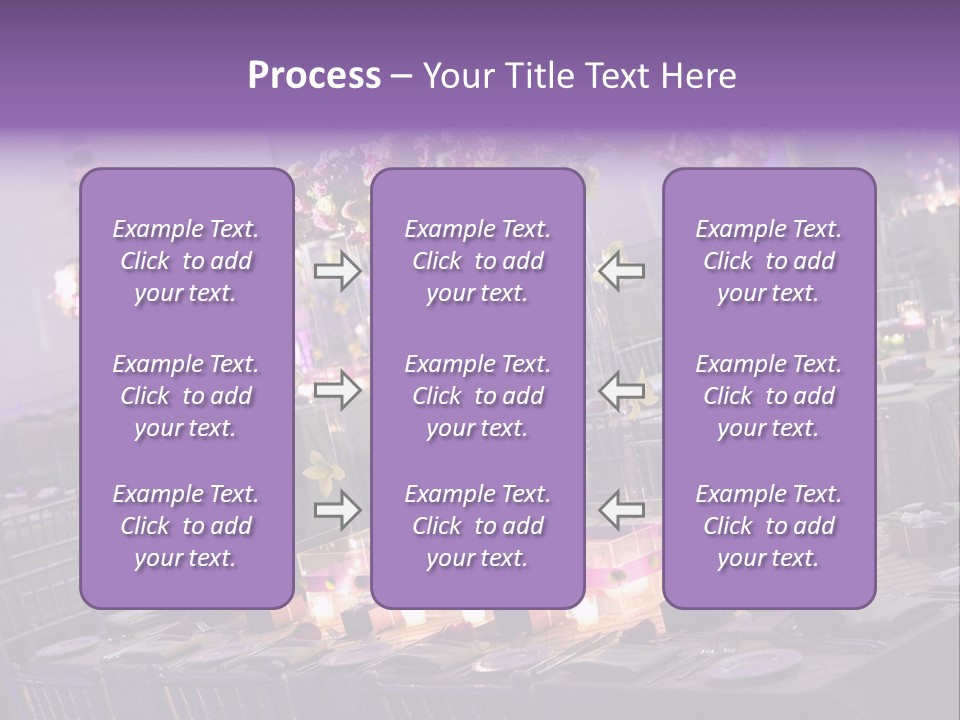 Process – Your Title Text Here

Example Text. Click to add your text.

Example Text. Click to add your text.

Example Text. Click to add your text.

Example Text. Click to add your text.

Example Text. Click to add your text.

Example Text. Click to add your text.

Example Text. Click to add your text.

Example Text. Click to add your text.

Example Text. Click to add your text.